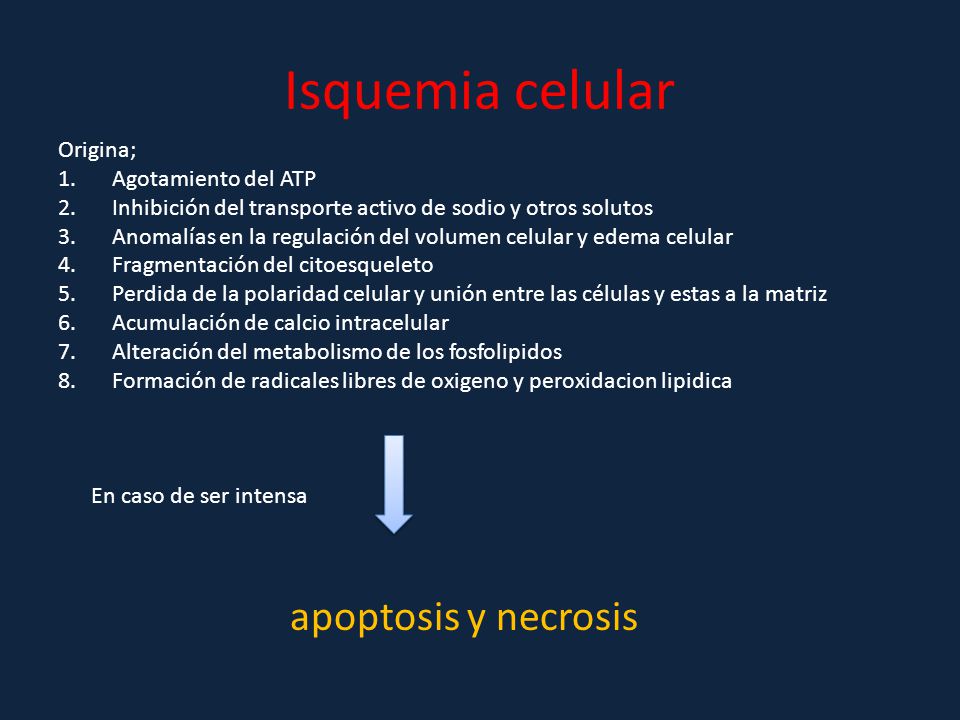 Isquemia celular

Origina;
1. Agotamiento del ATP
2. Inhibición del transporte activo de sodio y otros solutos
3. Anomalías en la regulación del volumen celular y edema celular
4. Fragmentación del citoesqueleto
5. Perdida de la polaridad celular y unión entre las células y estas a la matriz
6. Acumulación de calcio intracelular
7. Alteración del metabolismo de los fosfolipidos
8. Formación de radicales libres de oxigeno y peroxidacion lipidica

En caso de ser intensa

apoptosis y necrosis